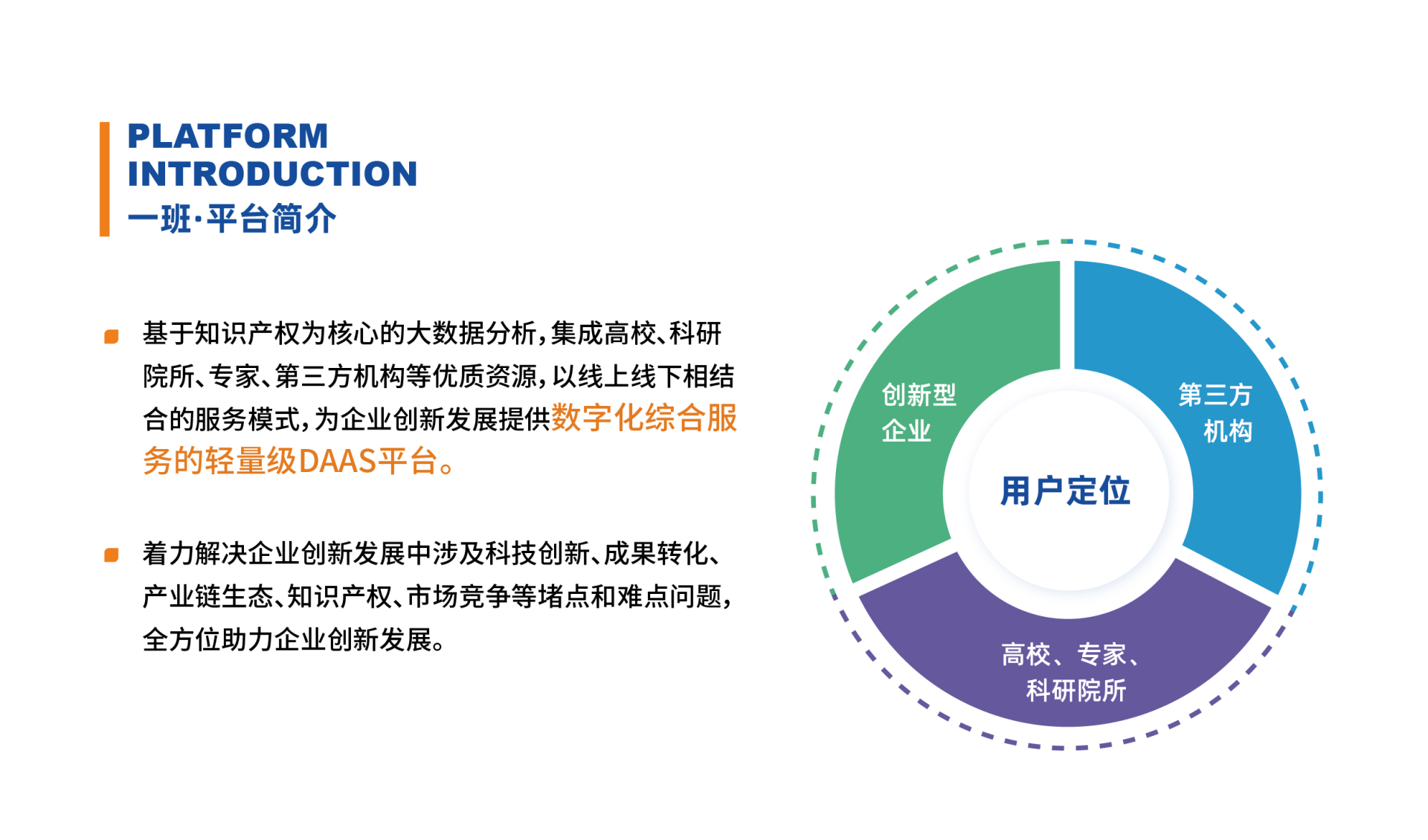 PLATFORM
INTRODUCTION
一班·平台简介

基于知识产权为核心的大数据分析，集成高校、科研院所、专家、第三方机构等优质资源，以线上线下相结合的服务模式，为企业创新发展提供数字化综合服务的轻量级DAAS平台。

着力解决企业创新发展中涉及科技创新、成果转化、产业链生态、知识产权、市场竞争等堵点和难点问题，全方位助力企业创新发展。

创新型企业

第三方机构

用户定位

高校、专家、科研院所